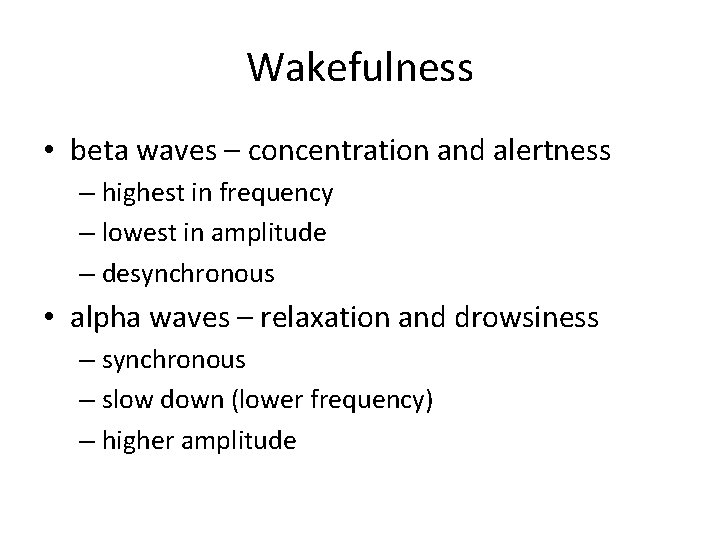 Wakefulness

• beta waves – concentration and alertness
– highest in frequency
– lowest in amplitude
– desynchronous
• alpha waves – relaxation and drowsiness
– synchronous
– slow down (lower frequency)
– higher amplitude